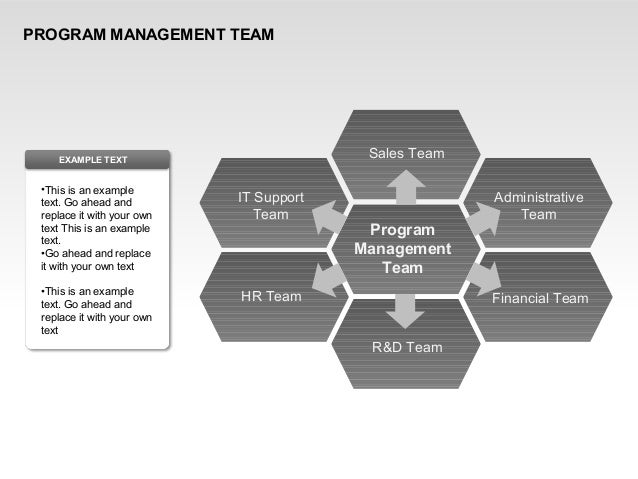 PROGRAM MANAGEMENT TEAM

EXAMPLE TEXT

•This is an example text. Go ahead and replace it with your own text This is an example text.
•Go ahead and replace it with your own text

•This is an example text. Go ahead and replace it with your own text

Sales Team

IT Support Team

Administrative Team

Program Management Team

HR Team

Financial Team

R&D Team